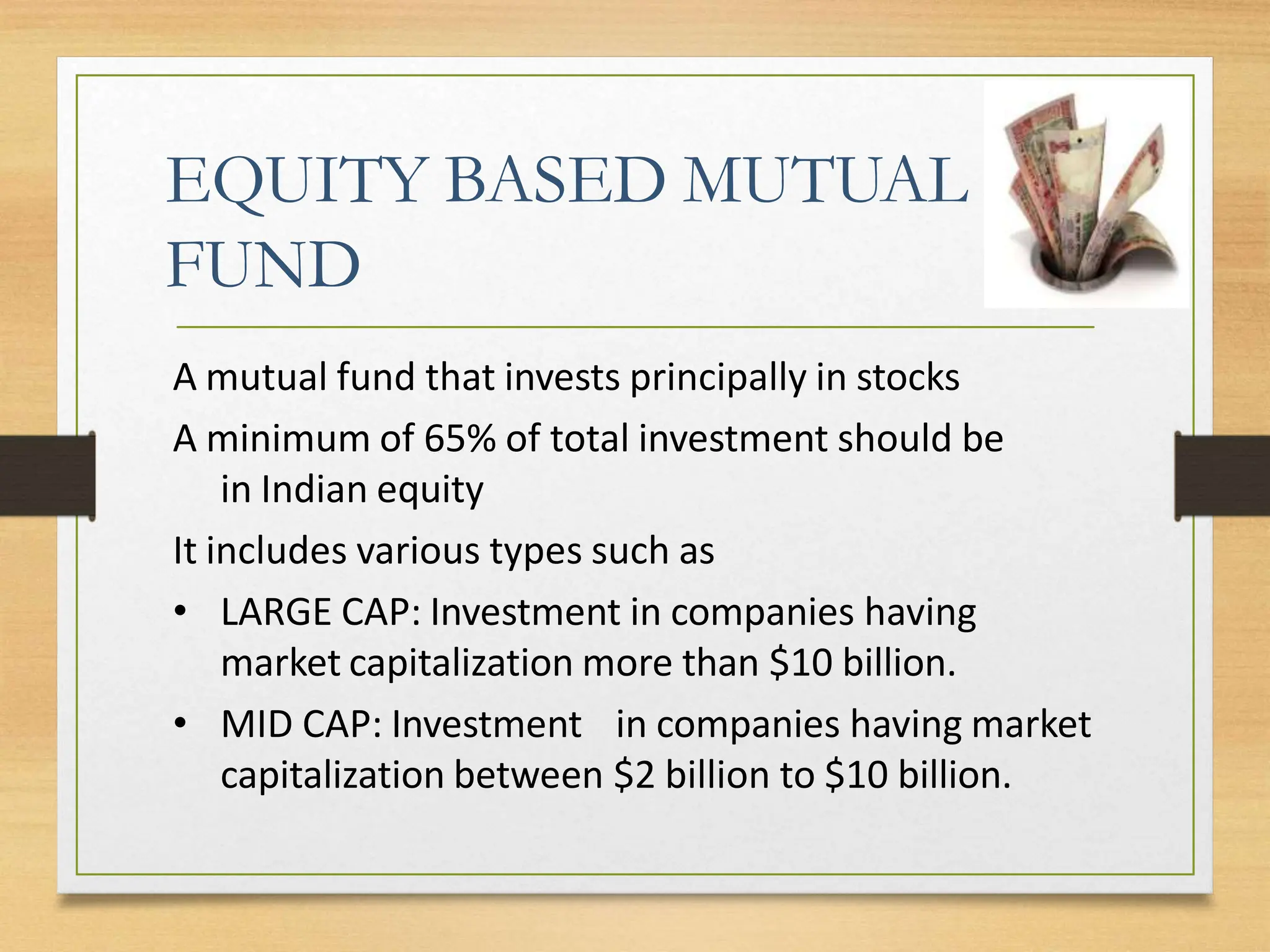 EQUITY BASED MUTUAL FUND

A mutual fund that invests principally in stocks

A minimum of 65% of total investment should be in Indian equity

It includes various types such as

• LARGE CAP: Investment in companies having market capitalization more than \$10 billion.

• MID CAP: Investment in companies having market capitalization between \$2 billion to \$10 billion.